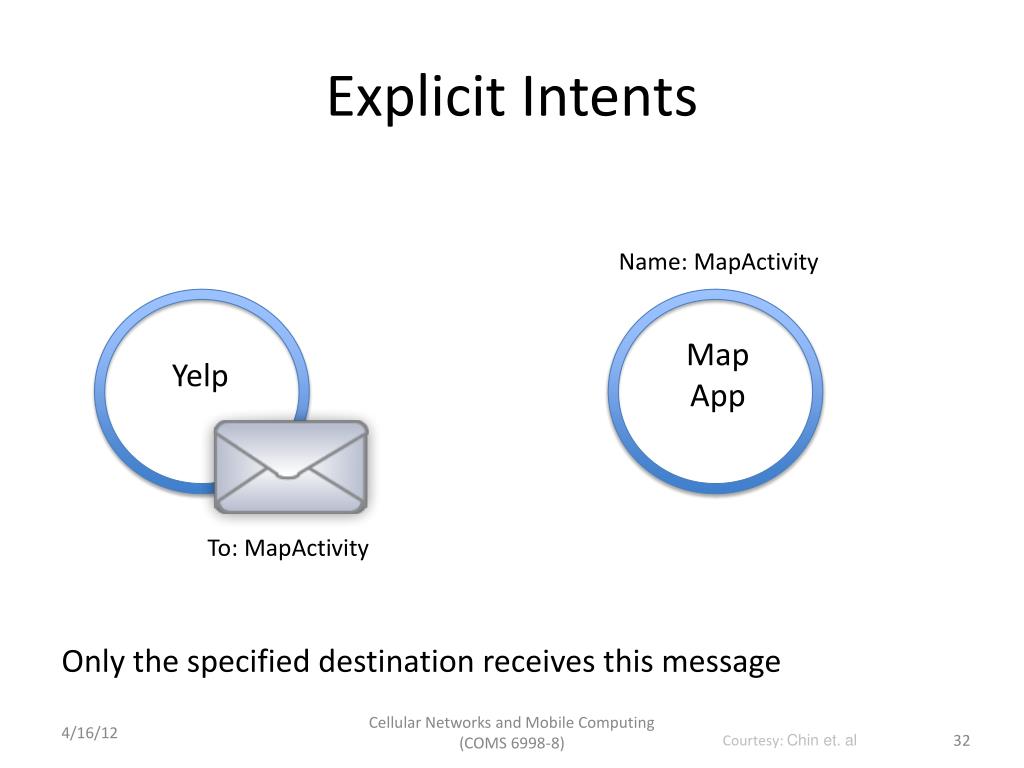 Explicit Intents

Name: MapActivity

Yelp

Map App

To: MapActivity

Only the specified destination receives this message

4/16/12

Cellular Networks and Mobile Computing (COMS 6998-8)

Courtesy: Chin et. al

32